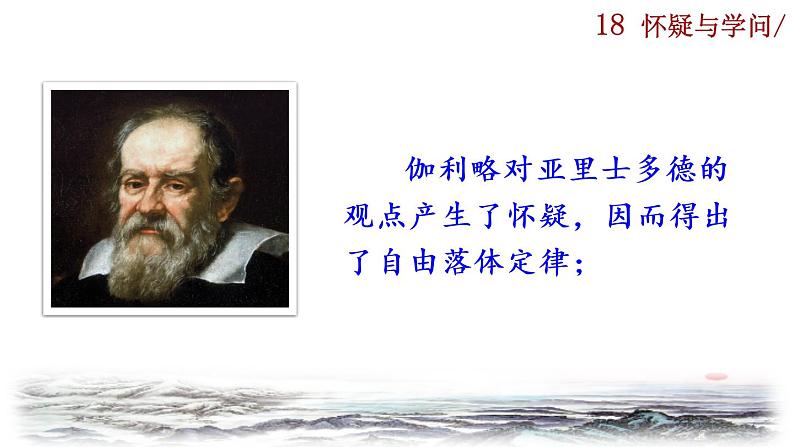 18 怀疑与学问/

伽利略对亚里士多德的观点产生了怀疑，因而得出了自由落体定律；